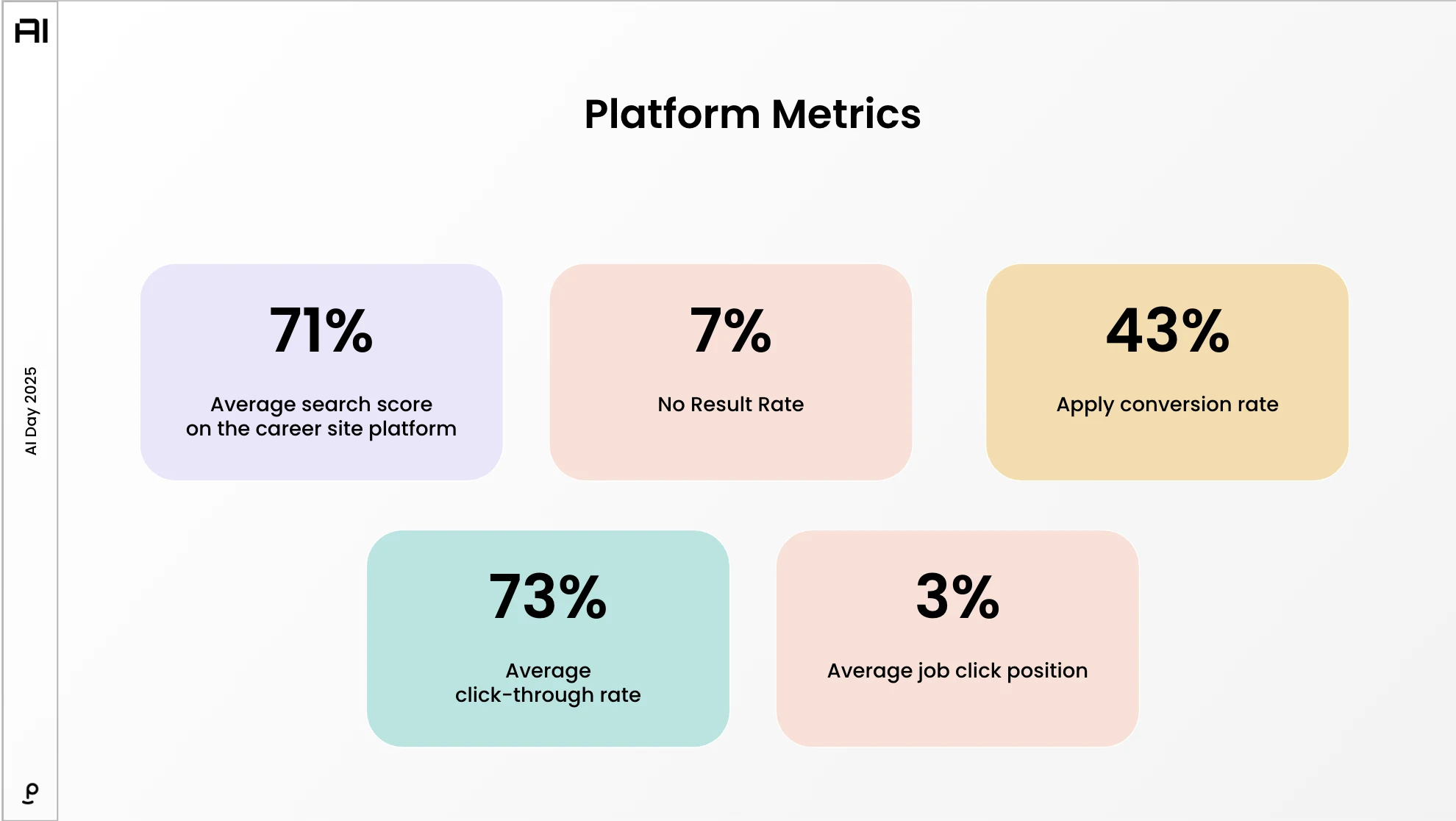 AI

AI Day 2025

Platform Metrics

71%

Average search score on the career site platform

7%

No Result Rate

43%

Apply conversion rate

73%

Average click-through rate

3%

Average job click position